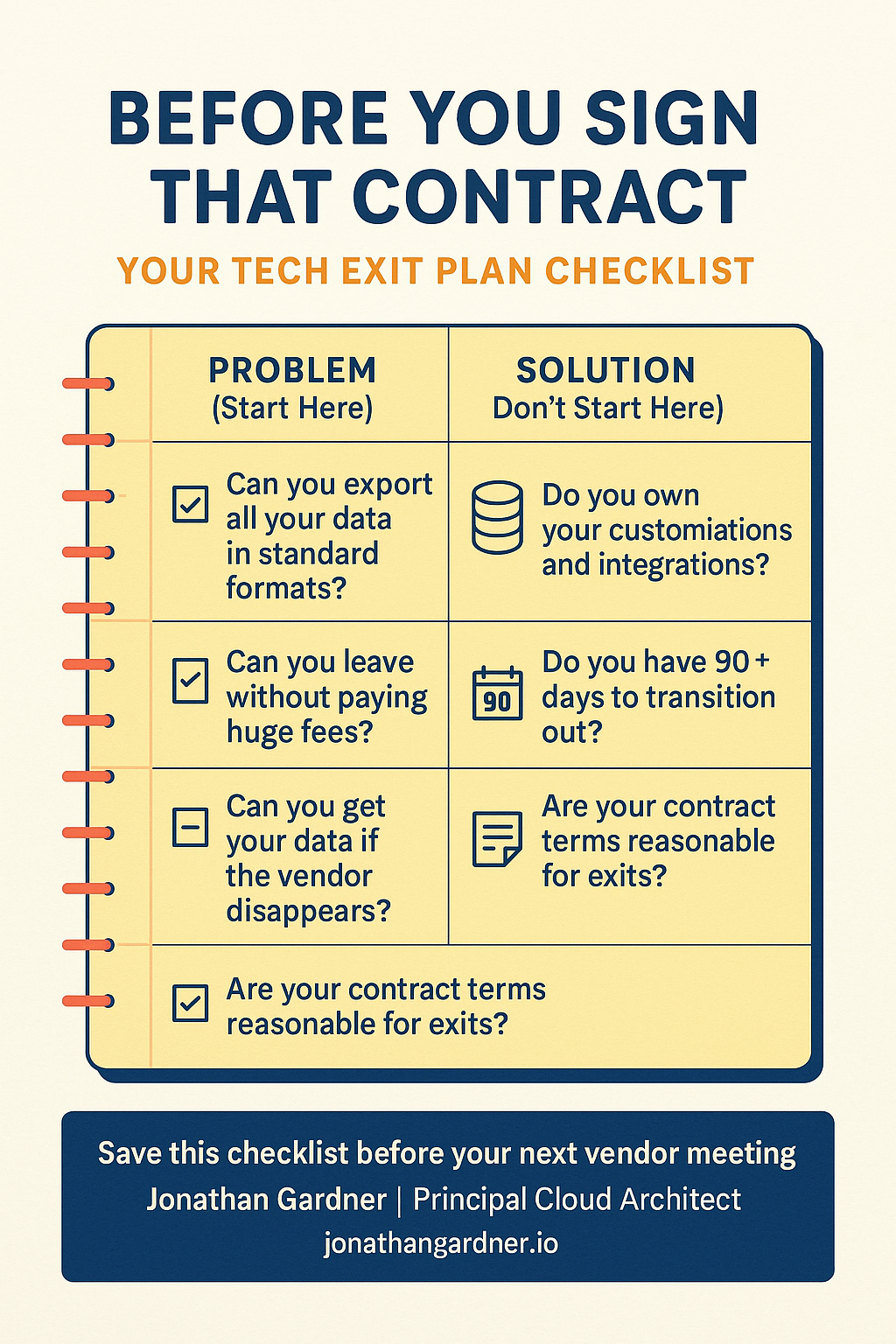 BEFORE YOU SIGN THAT CONTRACT

YOUR TECH EXIT PLAN CHECKLIST

| PROBLEM (Start Here) | SOLUTION Don't Start Here) |
|---|---|
| Can you export all your data in standard formats? | Do you own your customiations and integrations? |
| Can you leave without paying huge fees? | 90 Do you have 90 + days to transition out? |
| Can you get your data if the vendor disappears? | Are your contract terms reasonable for exits? |
| Are your contract terms reasonable for exits? | |

Save this checklist before your next vendor meeting
Jonathan Gardner | Principal Cloud Architect
jonathangardner.io